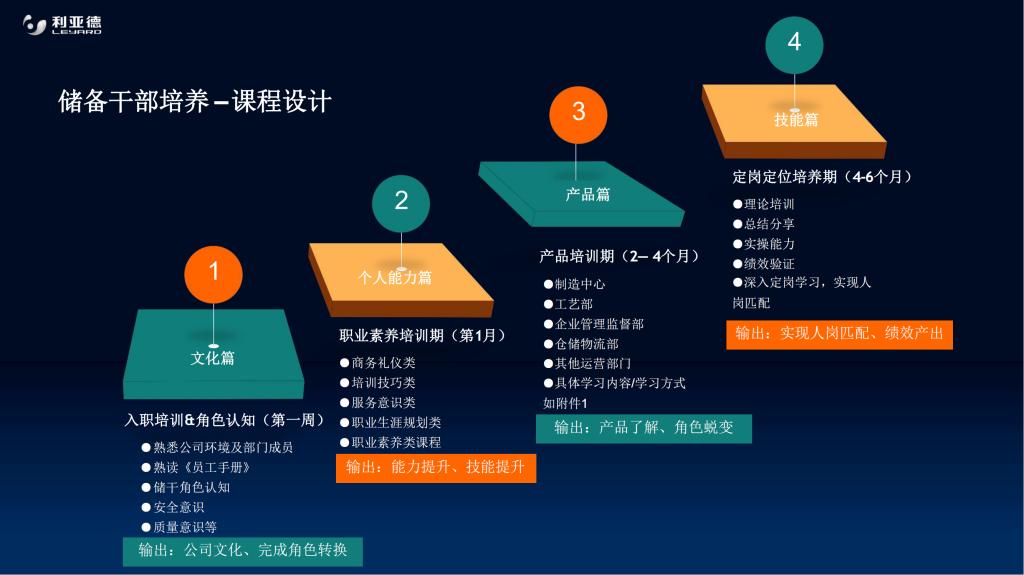 利亚德
LEYARD

储备干部培养–课程设计

1
文化篇
入职培训&角色认知（第一周）
●熟悉公司环境及部门成员
●熟读《员工手册》
●储干角色认知
●安全意识
●质量意识等
输出：公司文化、完成角色转换

2
个人能力篇
职业素养培训期（第1月）
●商务礼仪类
●培训技巧类
●服务意识类
●职业生涯规划类
●职业素养类课程
输出：能力提升、技能提升

3
产品篇
产品培训期（2– 4个月）
●制造中心
●工艺部
●企业管理监督部
●仓储物流部
●其他运营部门
●具体学习内容/学习方式如附件1
输出：产品了解、角色蜕变

4
技能篇
定岗定位培养期（4-6个月）
●理论培训
●总结分享
●实操能力
●绩效验证
●深入定岗学习，实现人岗匹配
输出：实现人岗匹配、绩效产出